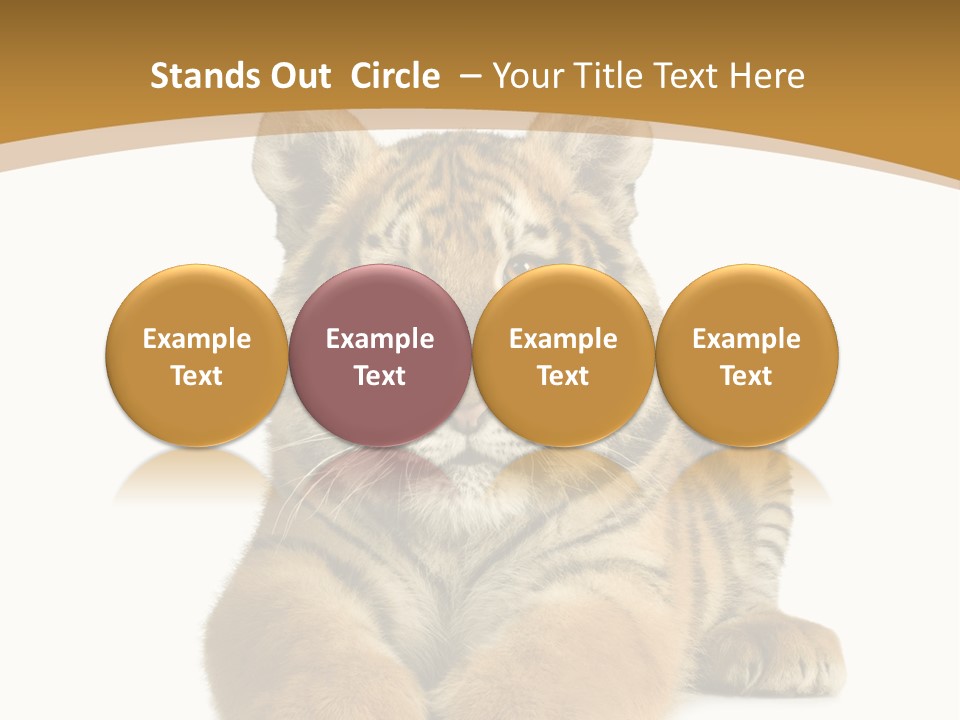 Stands Out Circle – Your Title Text Here

Example Text

Example Text

Example Text

Example Text